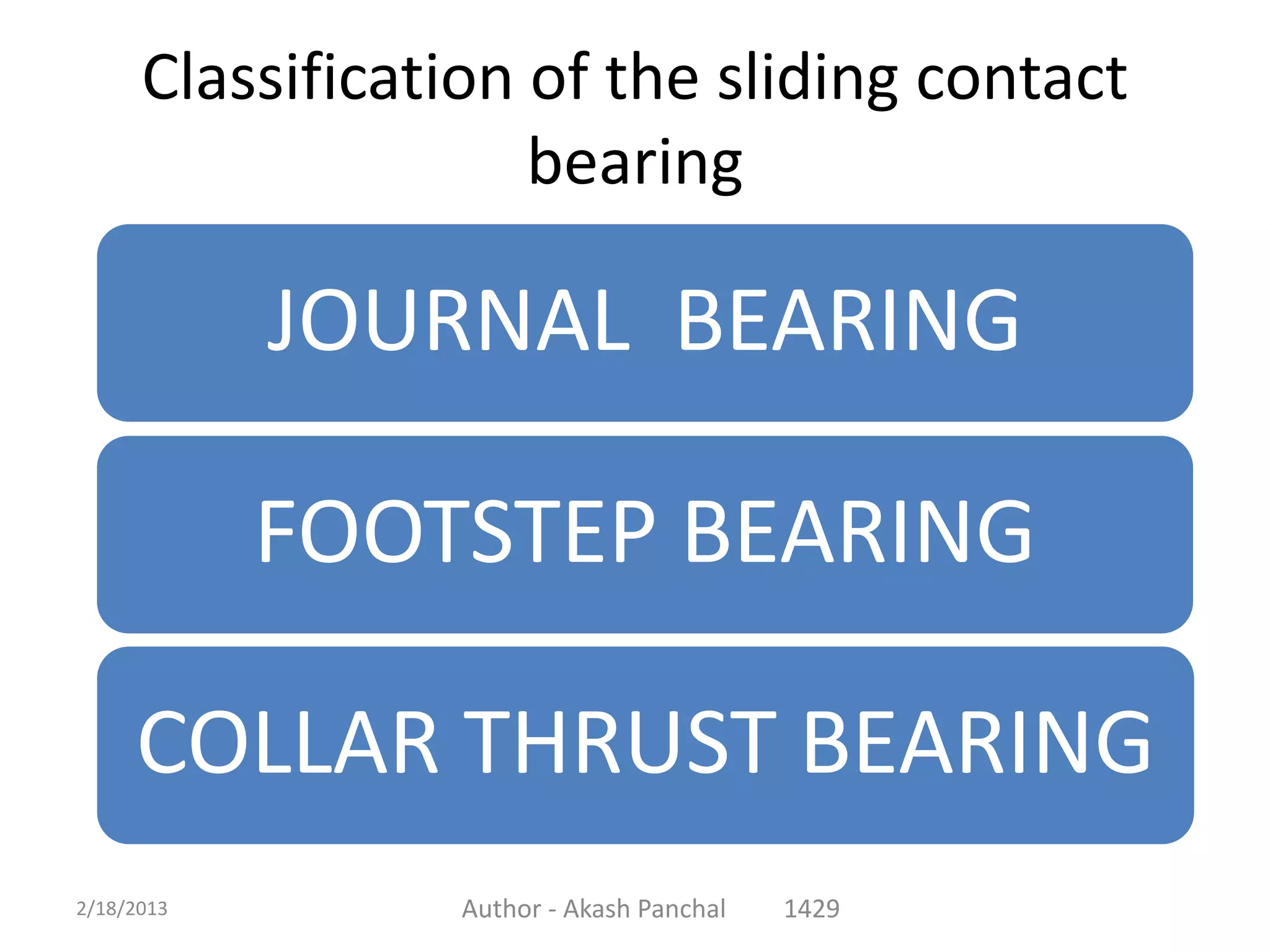 Classification of the sliding contact bearing

JOURNAL BEARING

FOOTSTEP BEARING

COLLAR THRUST BEARING

2/18/2013

Author - Akash Panchal 1429